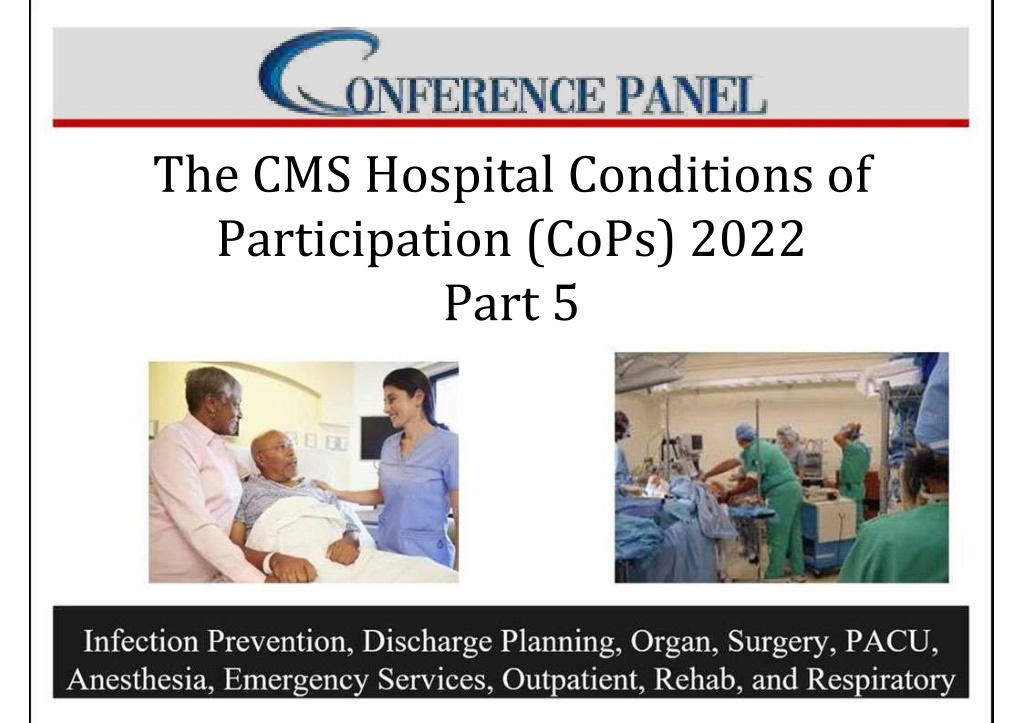 CONFERENCE PANEL

The CMS Hospital Conditions of Participation (CoPs) 2022 Part 5

Infection Prevention, Discharge Planning, Organ, Surgery, PACU, Anesthesia, Emergency Services, Outpatient, Rehab, and Respiratory